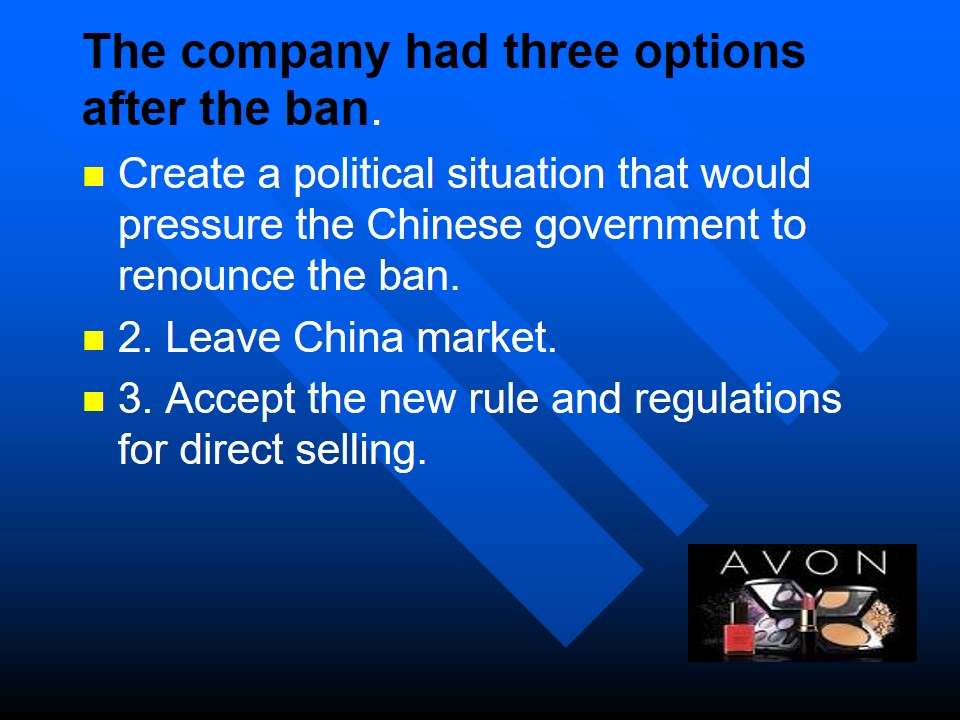 The company had three options after the ban.

- Create a political situation that would pressure the Chinese government to renounce the ban.
- 2. Leave China market.
- 3. Accept the new rule and regulations for direct selling.

AVON